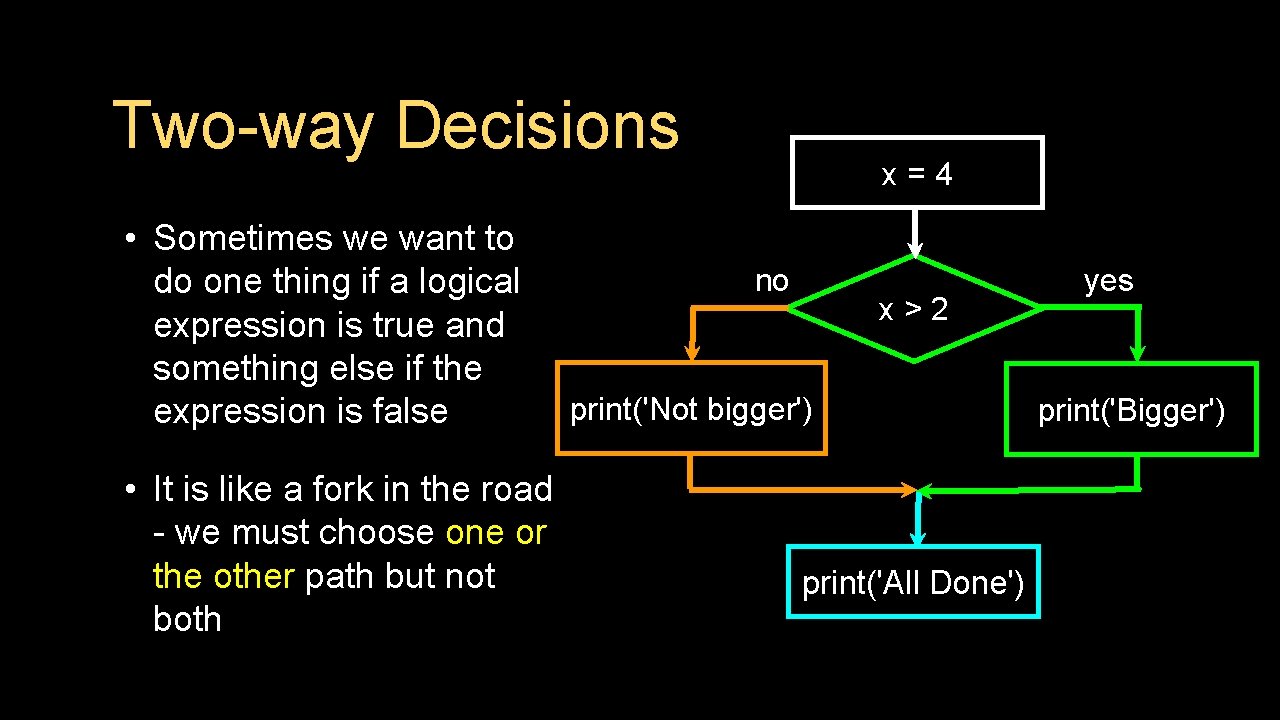 Two-way Decisions

• Sometimes we want to do one thing if a logical expression is true and something else if the expression is false

• It is like a fork in the road - we must choose one or the other path but not both

x = 4

no

x > 2

yes

print('Not bigger')

print('Bigger')

print('All Done')